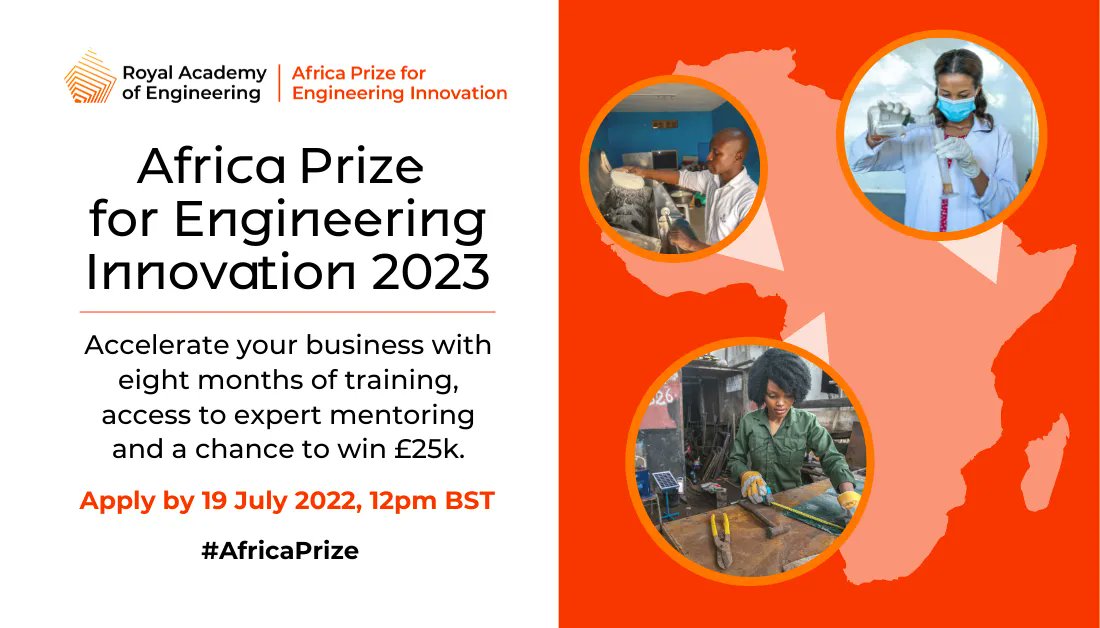 Royal Academy of Engineering | Africa Prize for Engineering Innovation

Africa Prize for Engineering Innovation 2023

Accelerate your business with eight months of training, access to expert mentoring and a chance to win £25k.

Apply by 19 July 2022, 12pm BST

#AfricaPrize